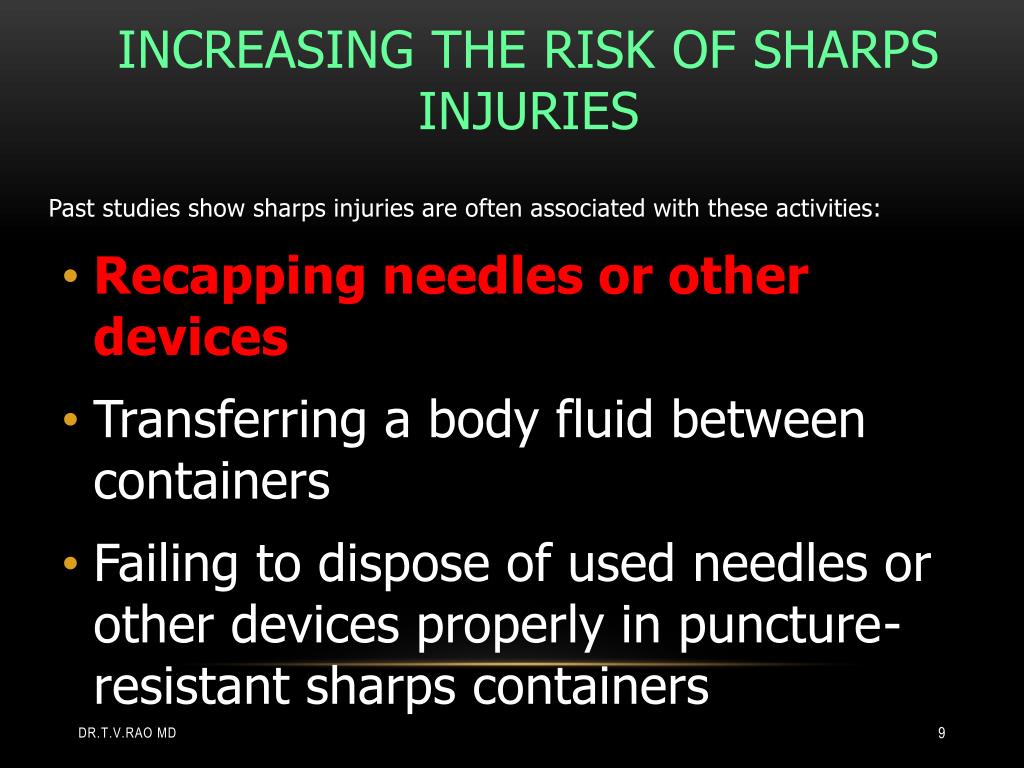 INCREASING THE RISK OF SHARPS INJURIES

Past studies show sharps injuries are often associated with these activities:

• Recapping needles or other devices

• Transferring a body fluid between containers

• Failing to dispose of used needles or other devices properly in puncture-resistant sharps containers

DR.T.V.RAO MD

9